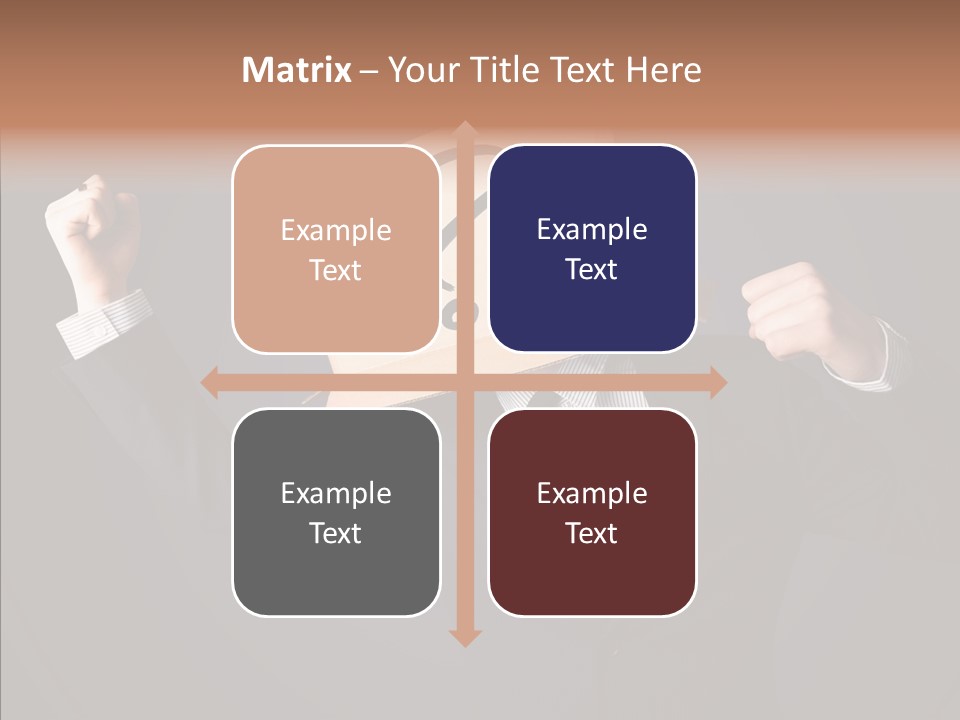 Matrix – Your Title Text Here

Example Text

Example Text

Example Text

Example Text